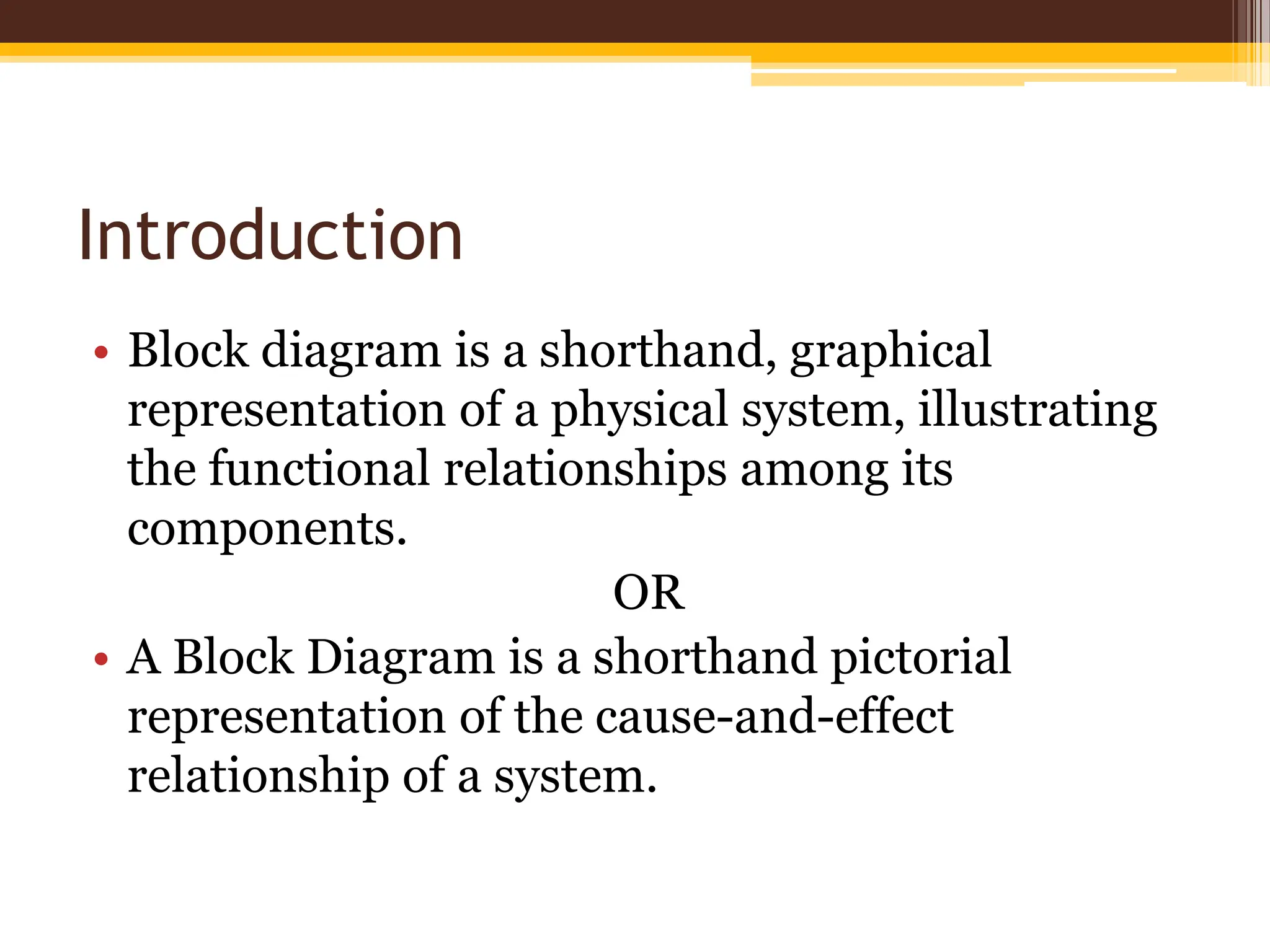 Introduction

• Block diagram is a shorthand, graphical representation of a physical system, illustrating the functional relationships among its components.

OR

• A Block Diagram is a shorthand pictorial representation of the cause-and-effect relationship of a system.